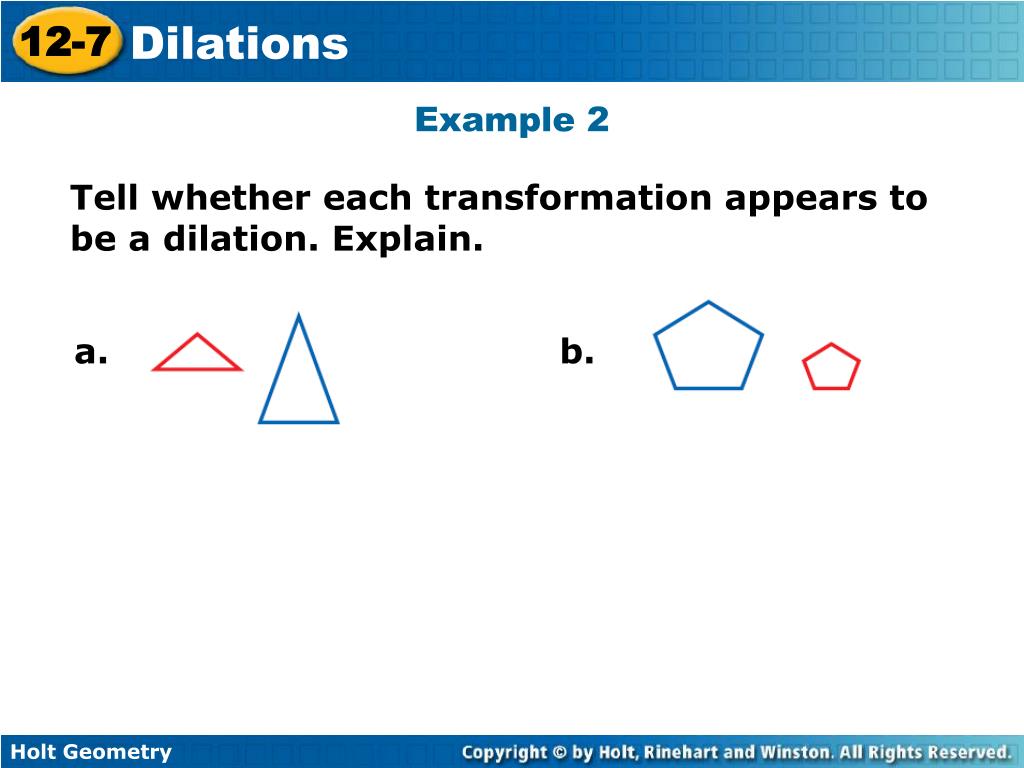 12-7 Dilations

Example 2

Tell whether each transformation appears to be a dilation. Explain.

a.

b.

Holt Geometry

Copyright © by Holt, Rinehart and Winston. All Rights Reserved.